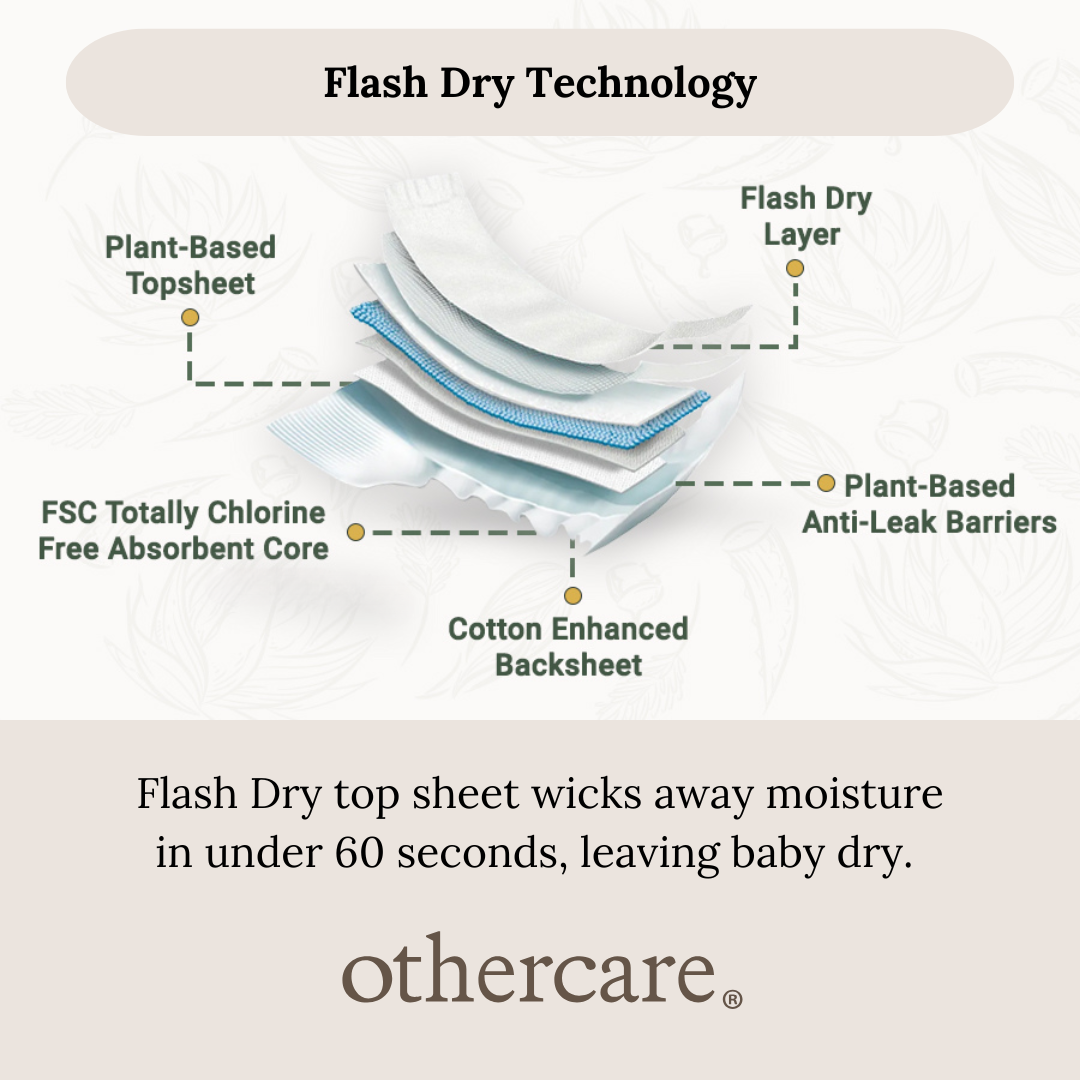 Flash Dry Technology

Plant-Based Topsheet

Flash Dry Layer

FSC Totally Chlorine Free Absorbent Core

Plant-Based Anti-Leak Barriers

Cotton Enhanced Backsheet

Flash Dry top sheet wicks away moisture in under 60 seconds, leaving baby dry.

othercare®